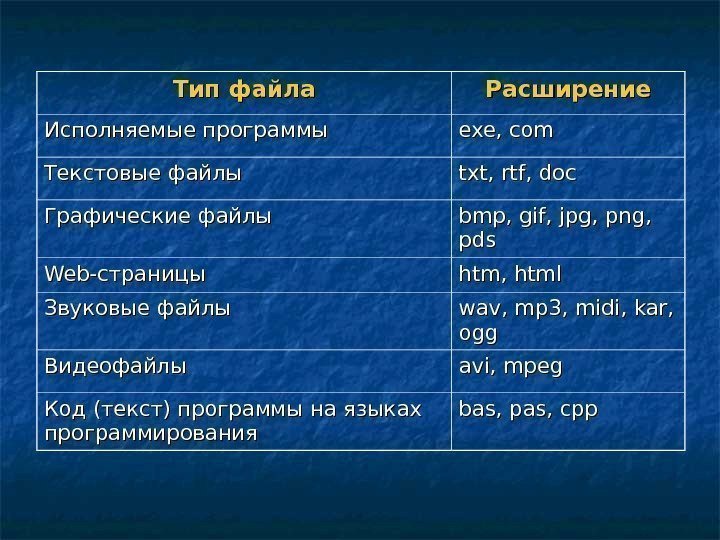 | Тип файла | Расширение |
|---|---|
| Исполняемые программы | exe, com |
| Текстовые файлы | txt, rtf, doc |
| Графические файлы | bmp, gif, jpg, png, pds |
| Web-страницы | htm, html |
| Звуковые файлы | wav, mp3, midi, kar, ogg |
| Видеофайлы | avi, mpeg |
| Код (текст) программы на языках программирования | bas, pas, cpp |